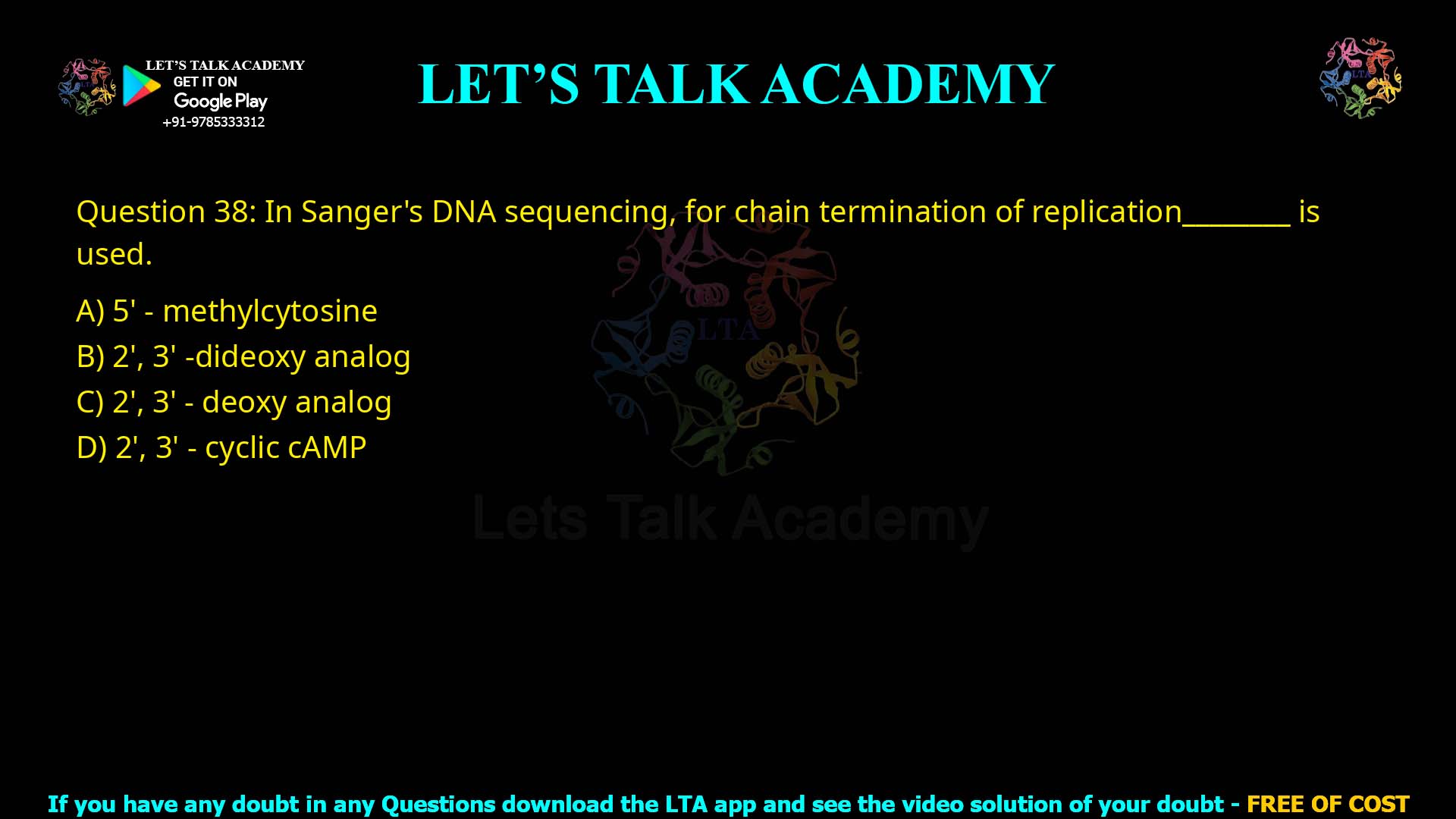 LET'S TALK ACADEMY
GET IT ON
Google Play
+91-9785333312

LET'S TALK ACADEMY

LTA

Question 38: In Sanger's DNA sequencing, for chain termination of replication________ is used.

A) 5' - methylcytosine
B) 2', 3' -dideoxy analog
C) 2', 3' - deoxy analog
D) 2', 3' - cyclic cAMP

LTA
Lets Talk Academy

If you have any doubt in any Questions download the LTA app and see the video solution of your doubt - FREE OF COST